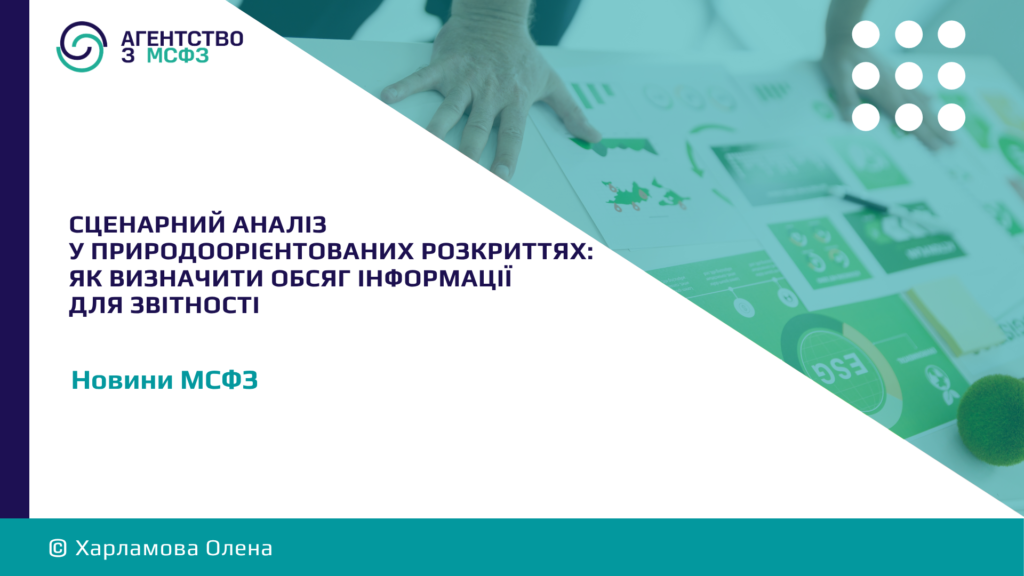 АГЕНТСТВО З МСФЗ

СЦЕНАРНИЙ АНАЛІЗ У ПРИРОДООРІЄНТОВАНИХ РОЗКРИТТЯХ: ЯК ВИЗНАЧИТИ ОБСЯГ ІНФОРМАЦІЇ ДЛЯ ЗВІТНОСТІ

Новини МСФЗ

ESG

© Харламова Олена